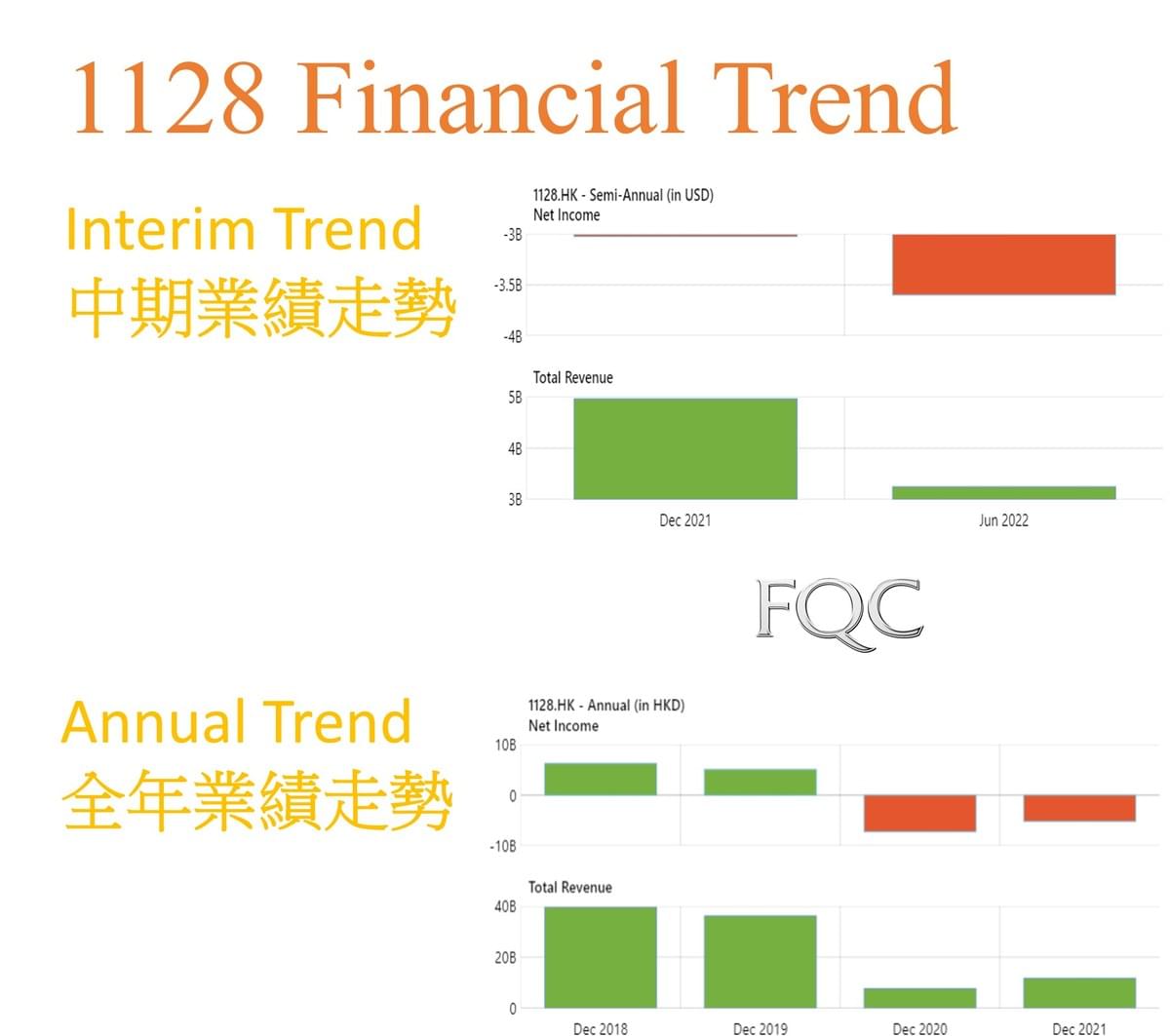 1128 Financial Trend

Interim Trend
中期業績走勢

1128.HK - Semi-Annual (in USD)
Net Income
-3B
-3.5B
-4B

Total Revenue
5B
4B
3B
Dec 2021
Jun 2022

FQC

Annual Trend
全年業績走勢

1128.HK - Annual (in HKD)
Net Income
10B
0
-10B

Total Revenue
40B
20B
0
Dec 2018
Dec 2019
Dec 2020
Dec 2021